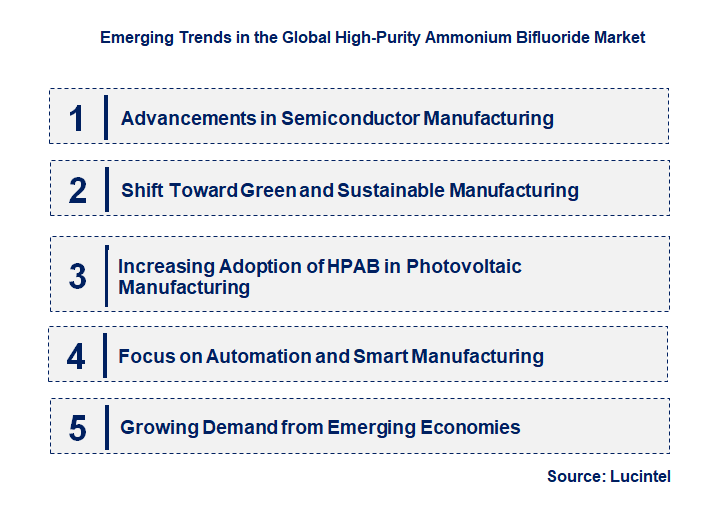 Emerging Trends in the Global High-Purity Ammonium Bifluoride Market

1 Advancements in Semiconductor Manufacturing

2 Shift Toward Green and Sustainable Manufacturing

3 Increasing Adoption of HPAB in Photovoltaic Manufacturing

4 Focus on Automation and Smart Manufacturing

5 Growing Demand from Emerging Economies

Source: Lucintel